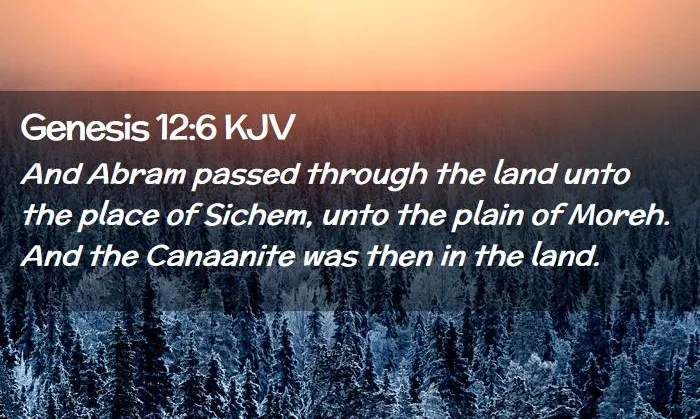 Genesis 12:6 KJV
And Abram passed through the land unto the place of Sichem, unto the plain of Moreh. And the Canaanite was then in the land.